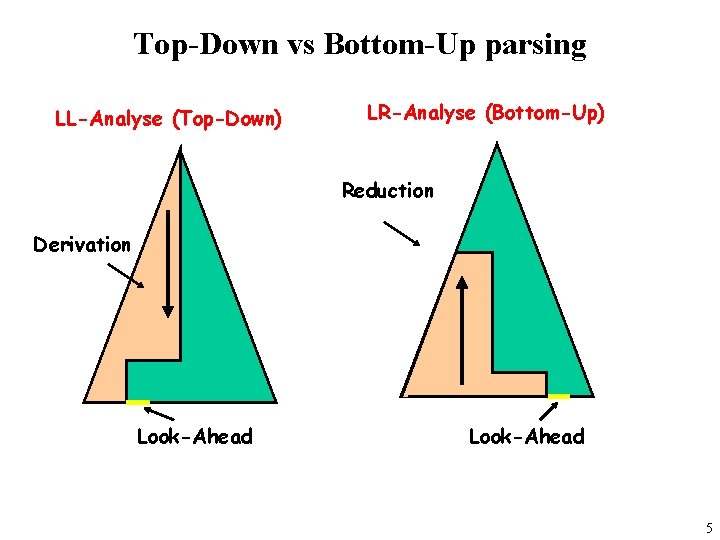 Top-Down vs Bottom-Up parsing

LL-Analyse (Top-Down)

Derivation

Look-Ahead

LR-Analyse (Bottom-Up)

Reduction

Look-Ahead

5